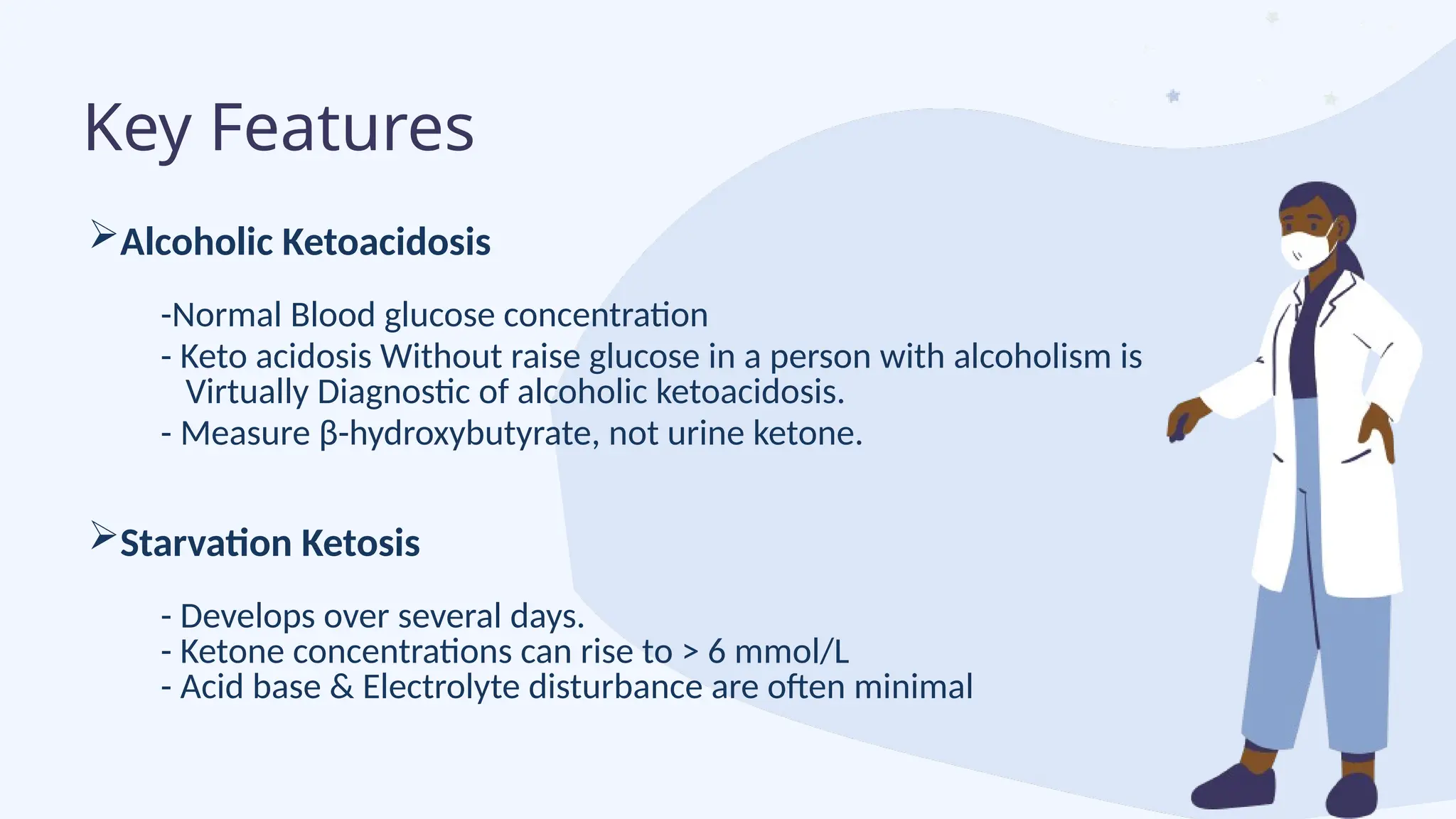 Key Features

➢Alcoholic Ketoacidosis

-Normal Blood glucose concentration
- Keto acidosis Without raise glucose in a person with alcoholism is Virtually Diagnostic of alcoholic ketoacidosis.
- Measure β-hydroxybutyrate, not urine ketone.

➢Starvation Ketosis

- Develops over several days.
- Ketone concentrations can rise to > 6 mmol/L
- Acid base & Electrolyte disturbance are often minimal